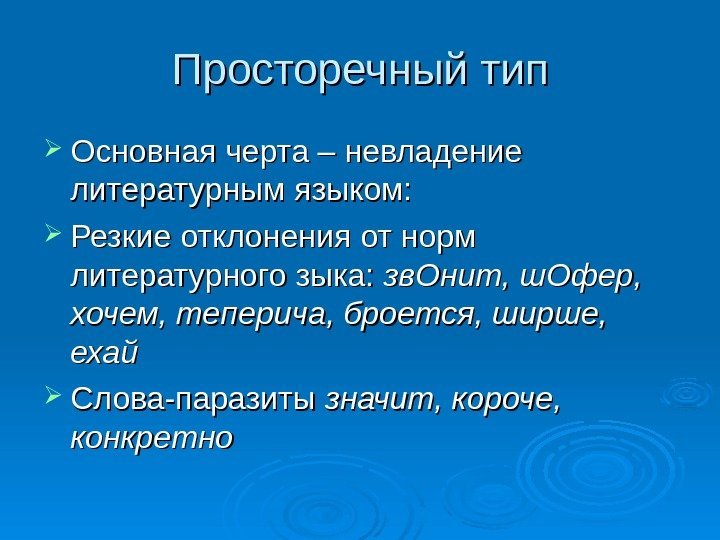 Просторечный тип

Основная черта – невладение литературным языком:

Резкие отклонения от норм литературного зыка: звОнит, шОфер, хочем, теперича, броется, ширше, ехай

Слова-паразиты значит, короче, конкретно